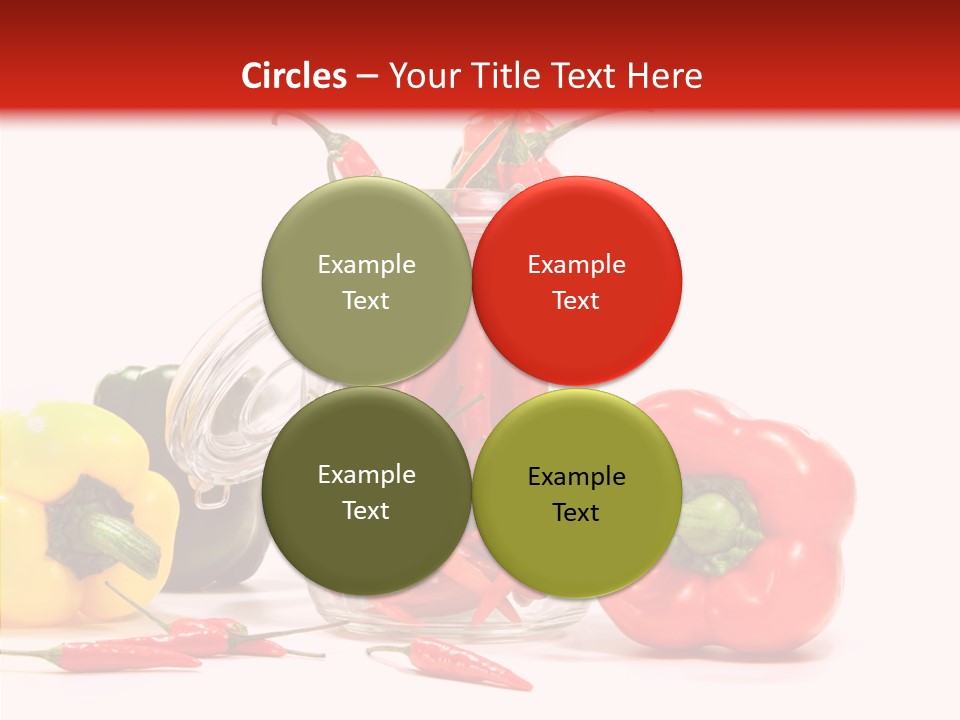 Circles – Your Title Text Here

Example Text

Example Text

Example Text

Example Text